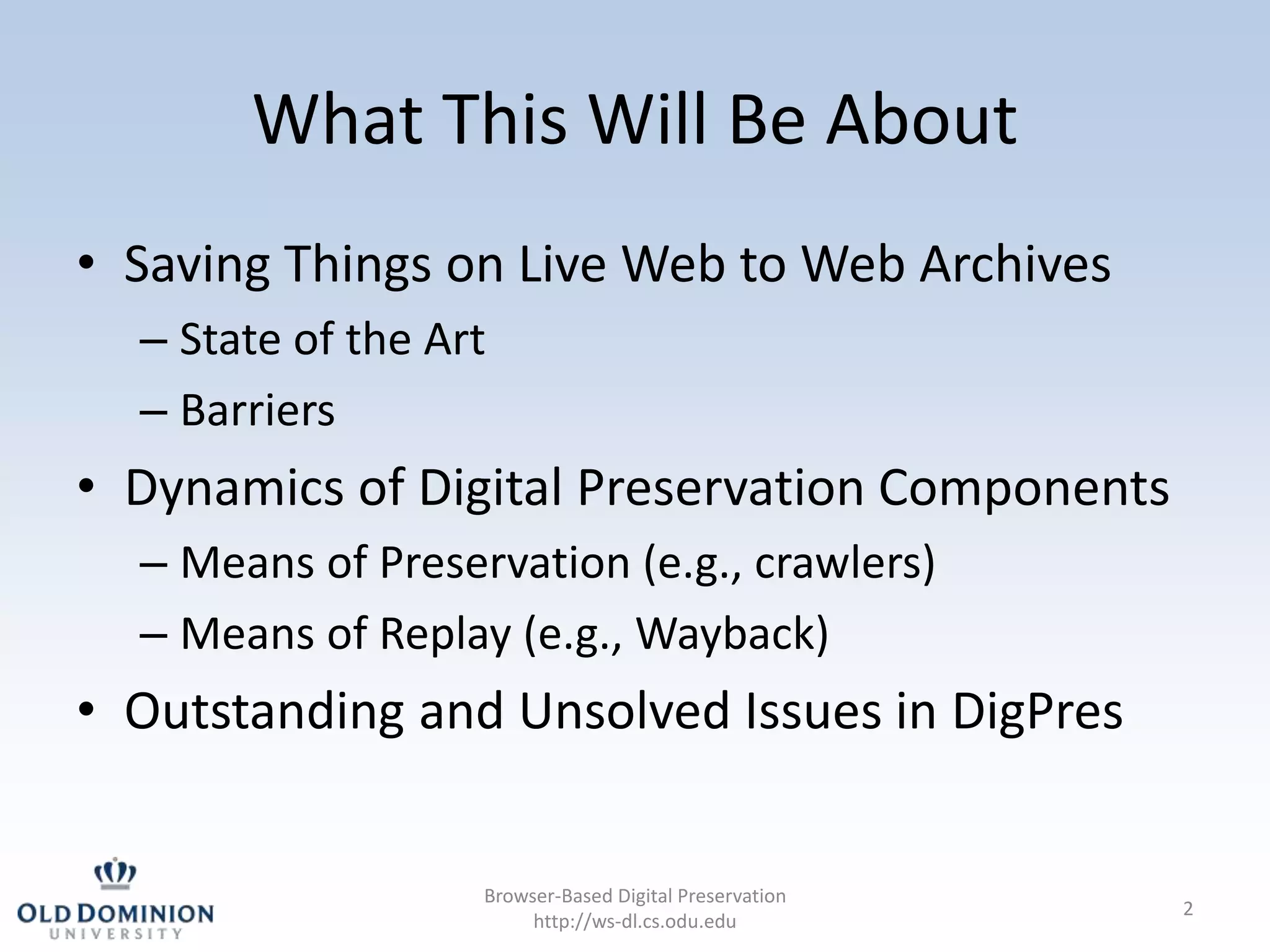 What This Will Be About

• Saving Things on Live Web to Web Archives
– State of the Art
– Barriers
• Dynamics of Digital Preservation Components
– Means of Preservation (e.g., crawlers)
– Means of Replay (e.g., Wayback)
• Outstanding and Unsolved Issues in DigPres

OLD DOMINION UNIVERSITY

Browser-Based Digital Preservation
http://ws-dl.cs.odu.edu

2